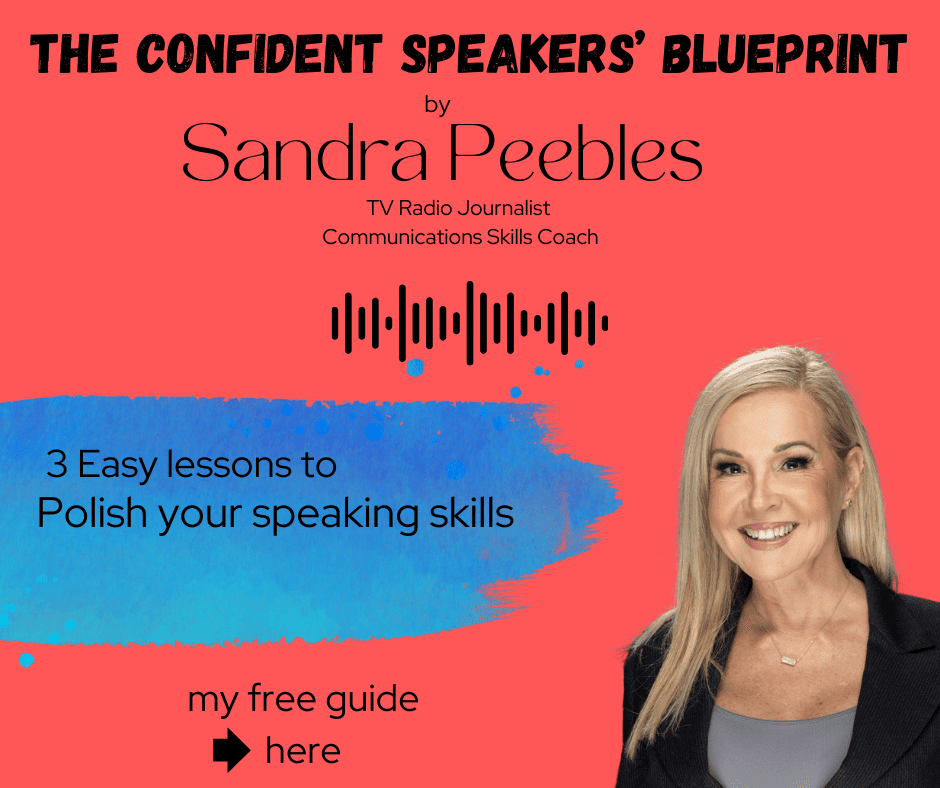 THE CONFIDENT SPEAKERS' BLUEPRINT

by

Sandra Peebles

TV Radio Journalist
Communications Skills Coach

3 Easy lessons to
Polish your speaking skills

my free guide

here